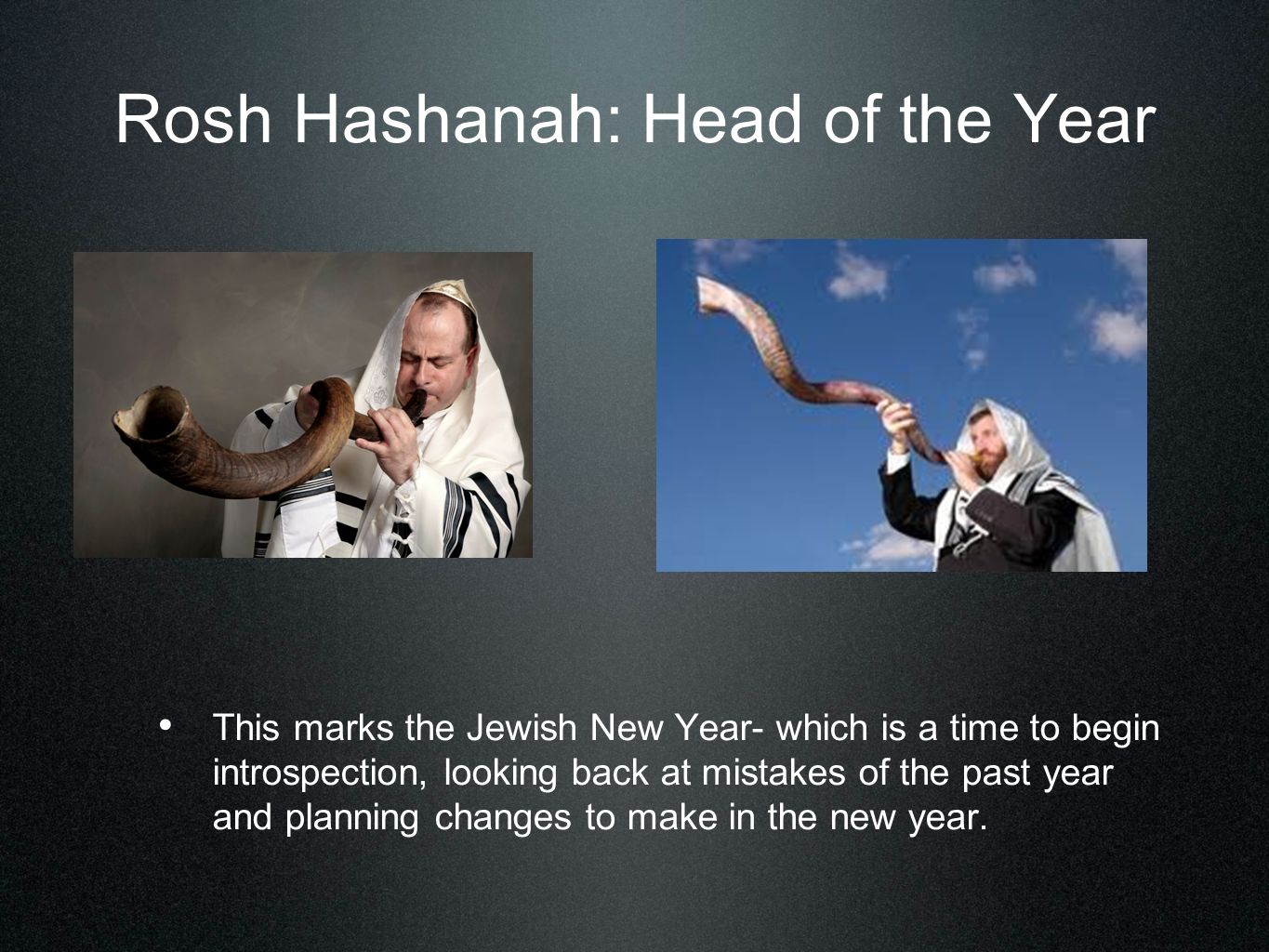 Rosh Hashanah: Head of the Year

• This marks the Jewish New Year- which is a time to begin introspection, looking back at mistakes of the past year and planning changes to make in the new year.